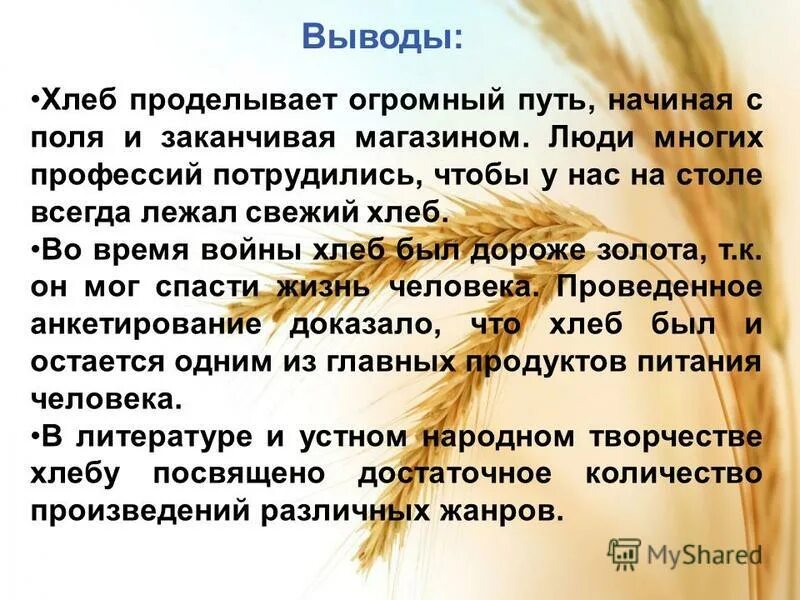 Выводы:

•Хлеб проделывает огромный путь, начиная с поля и заканчивая магазином. Люди многих профессий потрудились, чтобы у нас на столе всегда лежал свежий хлеб.

•Во время войны хлеб был дороже золота, т.к. он мог спасти жизнь человека. Проведенное анкетирование доказало, что хлеб был и остается одним из главных продуктов питания человека.

•В литературе и устном народном творчестве хлебу посвящено достаточное количество произведений различных жанров.

MyShared